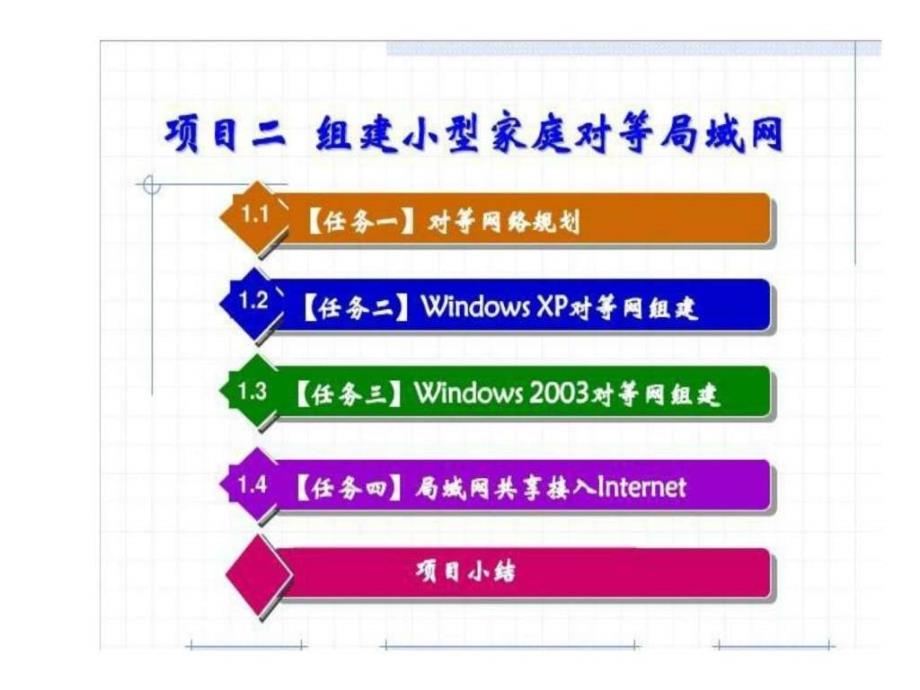 项目二 组建小型家庭对等局域网

1.1 【任务一】对等网络规划

1.2 【任务二】Windows XP对等网组建

1.3 【任务三】Windows 2003对等网组建

1.4 【任务四】局域网共享接入Internet

项目小结